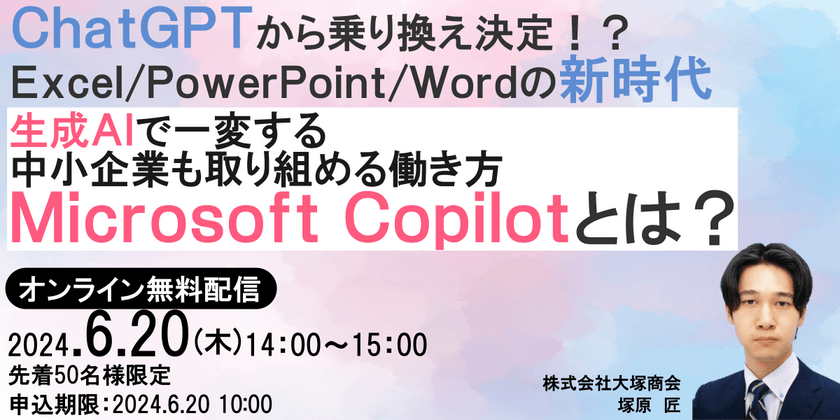 ChatGPTから乗り換え決定！？
Excel/PowerPoint/Wordの新時代
生成AIで一変する
中小企業も取り組める働き方
Microsoft Copilotとは？

オンライン無料配信
2024.6.20（木）14：00～15：00
先着50名様限定
申込期限：2024.6.20 10:00

株式会社大塚商会
塚原 匠